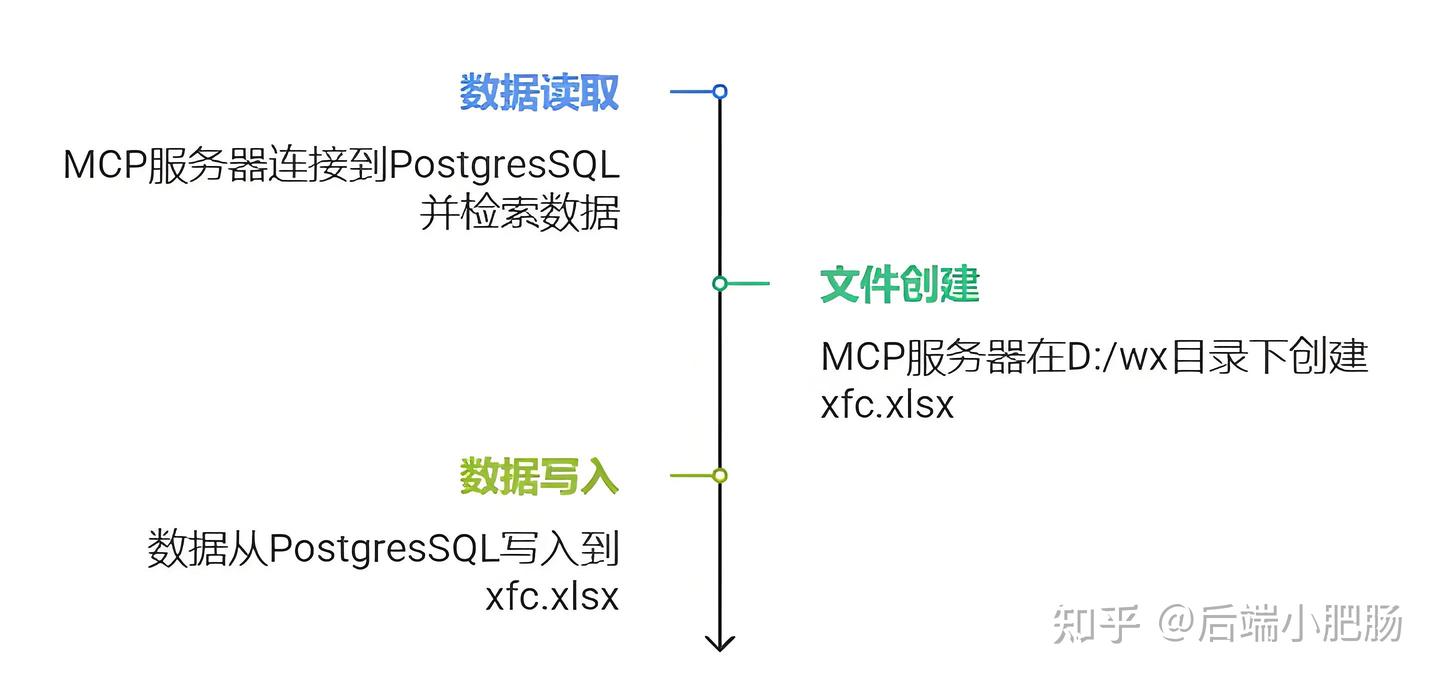 数据读取

MCP服务器连接到PostgresSQL并检索数据

文件创建

MCP服务器在D:/wx目录下创建xfc.xlsx

数据写入

数据从PostgresSQL写入到xfc.xlsx

知乎 @后端小肥肠